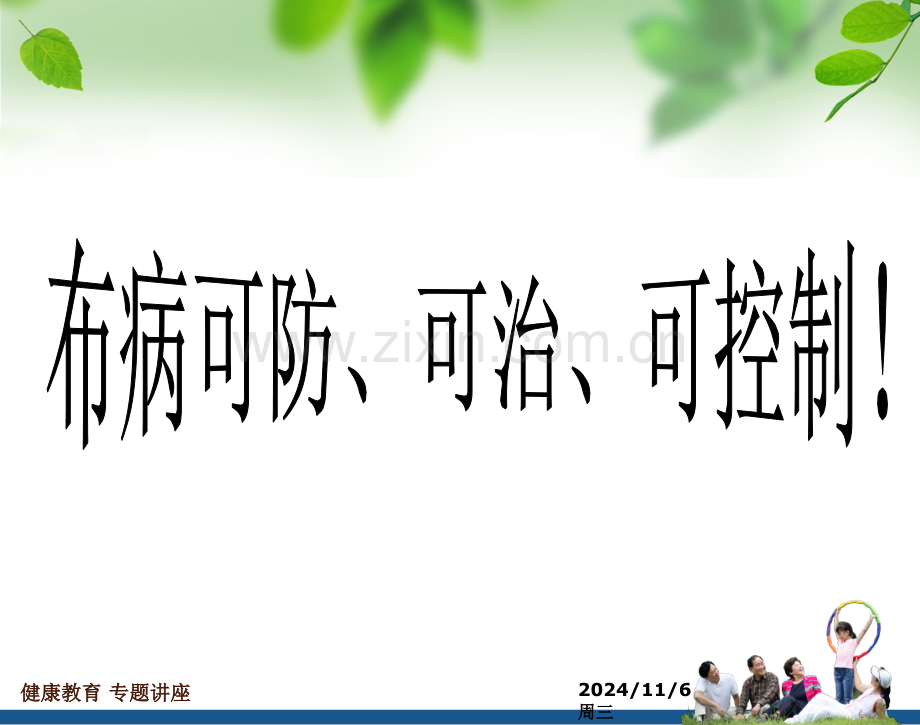 布病可防、可治、可控制！

www.zixin.com.cn

健康教育 专题讲座

2024/11/6
周三